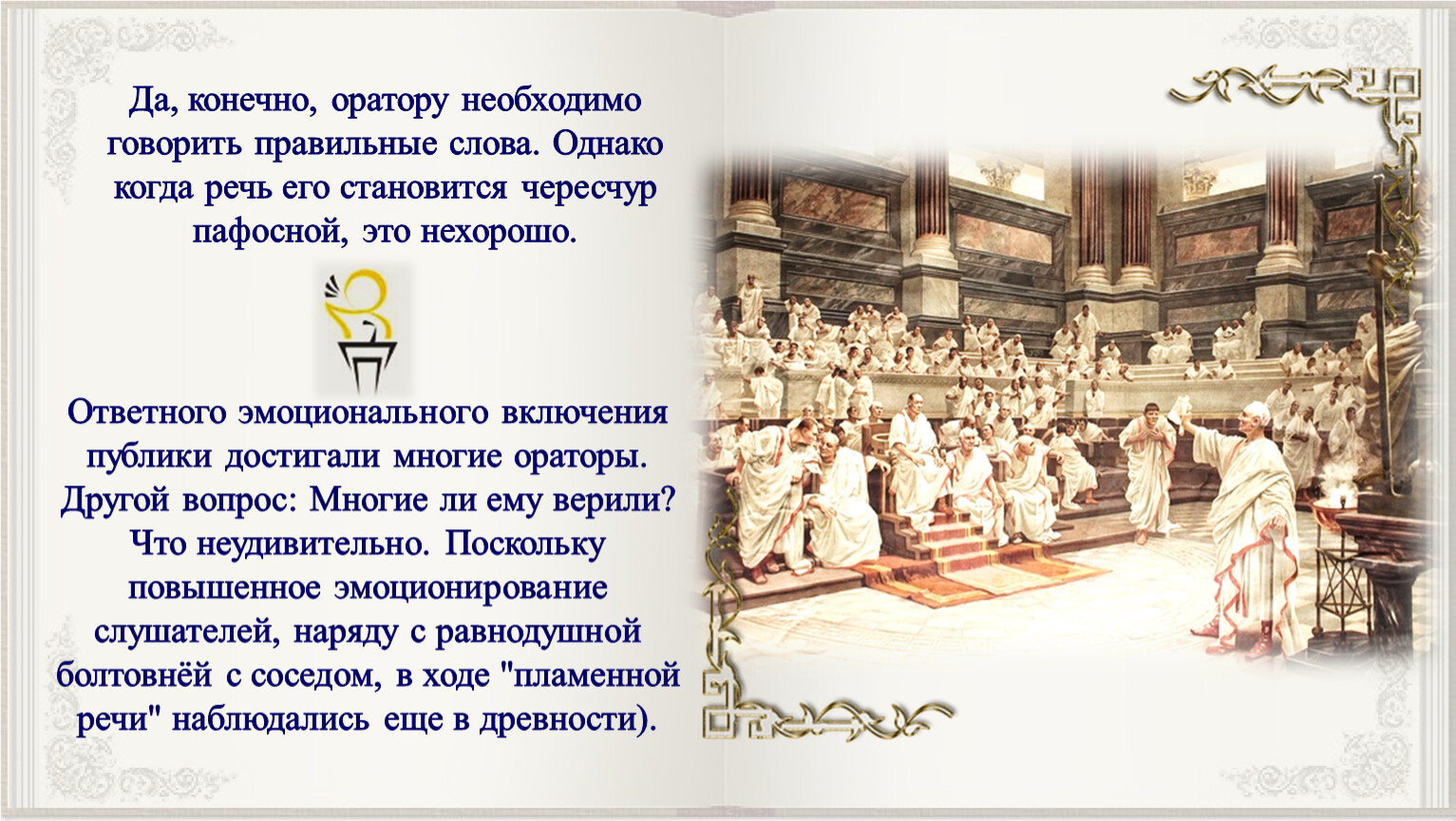 Да, конечно, оратору необходимо говорить правильные слова. Однако когда речь его становится чересчур пафосной, это нехорошо.

Ответного эмоционального включения публики достигали многие ораторы. Другой вопрос: Многие ли ему верили? Что неудивительно. Поскольку повышенное эмоционирование слушателей, наряду с равнодушной болтовнёй с соседом, в ходе "пламенной речи" наблюдались еще в древности).